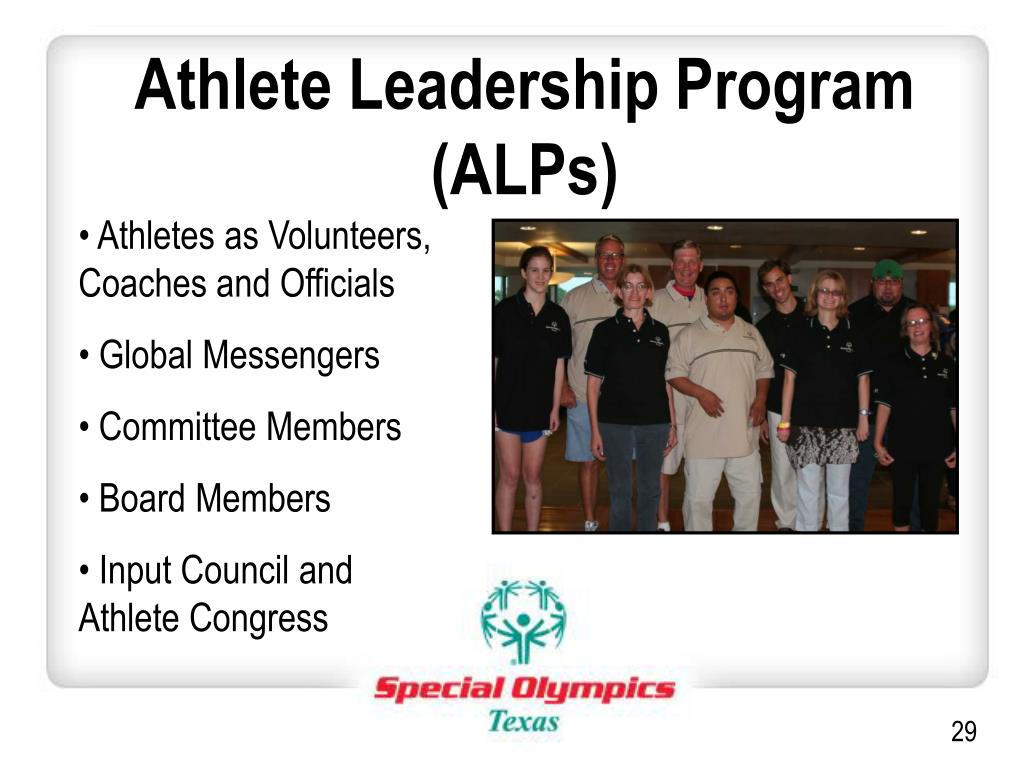 Athlete Leadership Program (ALPs)

• Athletes as Volunteers, Coaches and Officials

• Global Messengers

• Committee Members

• Board Members

• Input Council and Athlete Congress

Special Olympics
Texas

29